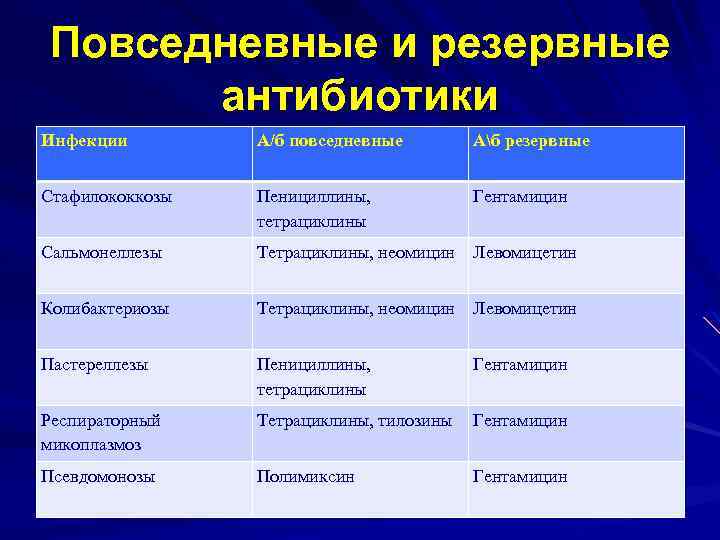 Повседневные и резервные антибиотики

| Инфекции | А/б повседневные | А\б резервные |
|---|---|---|
| Стафилококкозы | Пенициллины, тетрациклины | Гентамицин |
| Сальмонеллезы | Тетрациклины, неомицин | Левомицетин |
| Колибактериозы | Тетрациклины, неомицин | Левомицетин |
| Пастереллезы | Пенициллины, тетрациклины | Гентамицин |
| Респираторный микоплазмоз | Тетрациклины, тилозины | Гентамицин |
| Псевдомонозы | Полимиксин | Гентамицин |